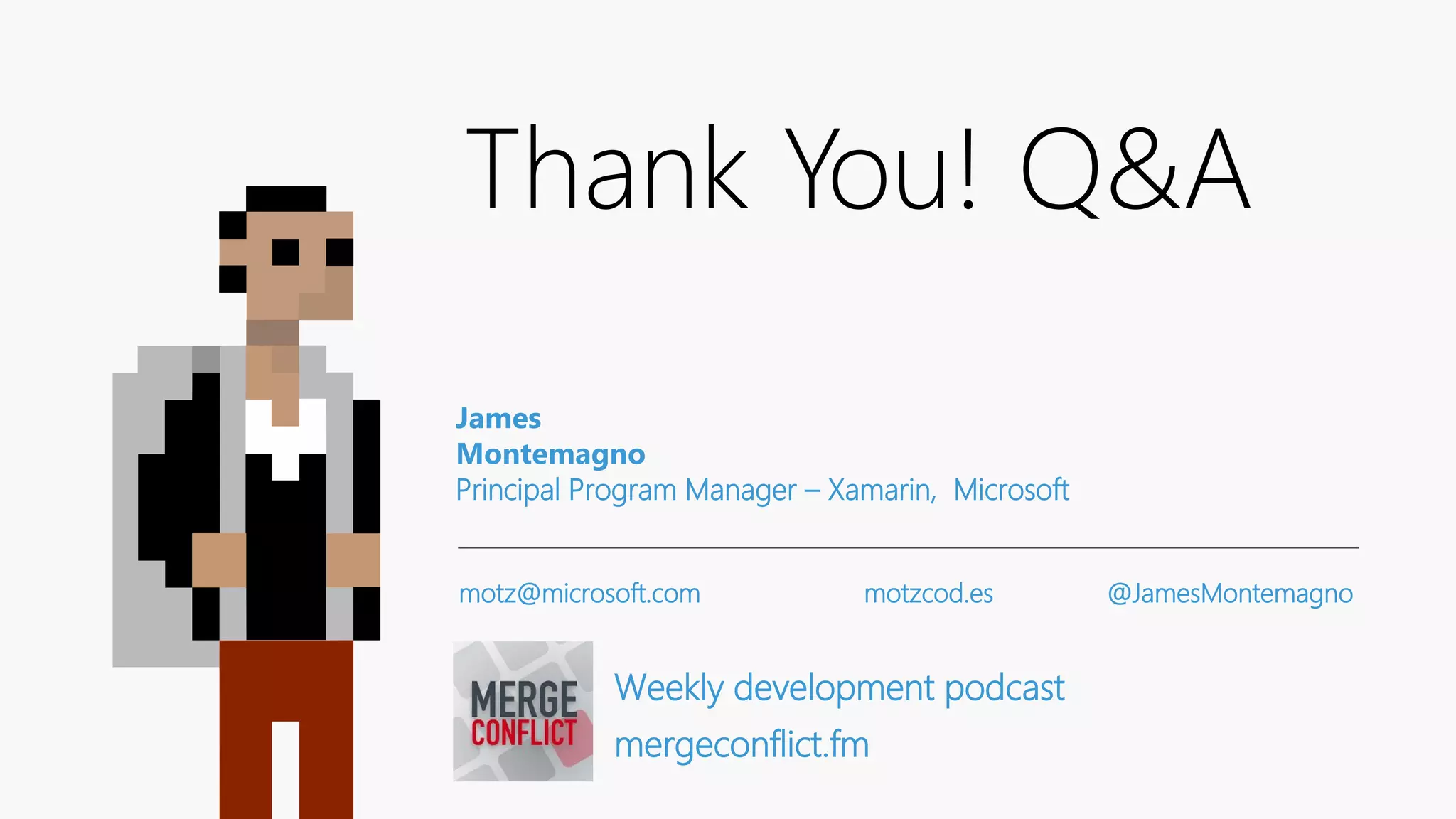 Thank You! Q&A

James Montemagno
Principal Program Manager – Xamarin, Microsoft

motz@microsoft.com motzcod.es @JamesMontemagno

MERGE CONFLICT

Weekly development podcast
mergeconflict.fm